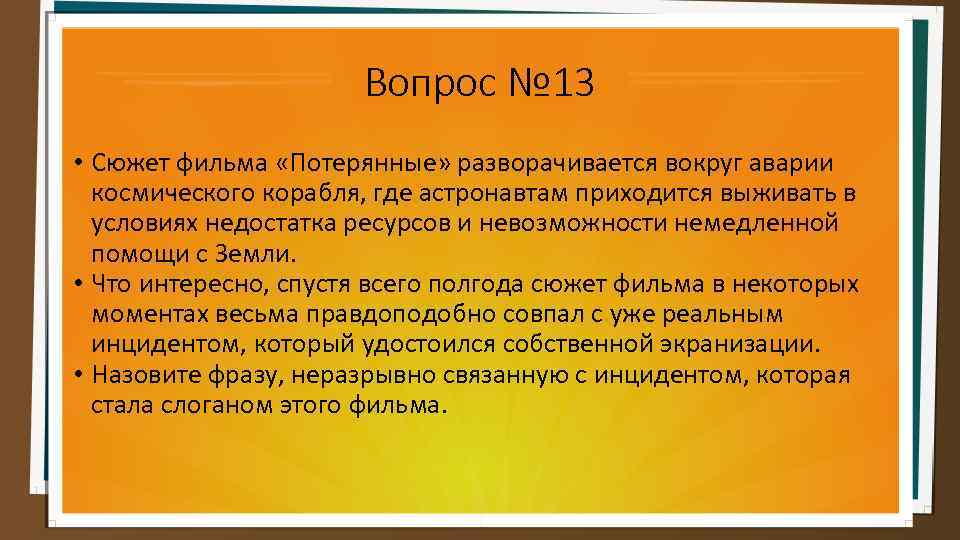 Вопрос №13

• Сюжет фильма «Потерянные» разворачивается вокруг аварии космического корабля, где астронавтам приходится выживать в условиях недостатка ресурсов и невозможности немедленной помощи с Земли.
• Что интересно, спустя всего полгода сюжет фильма в некоторых моментах весьма правдоподобно совпал с уже реальным инцидентом, который удостоился собственной экранизации.
• Назовите фразу, неразрывно связанную с инцидентом, которая стала слоганом этого фильма.